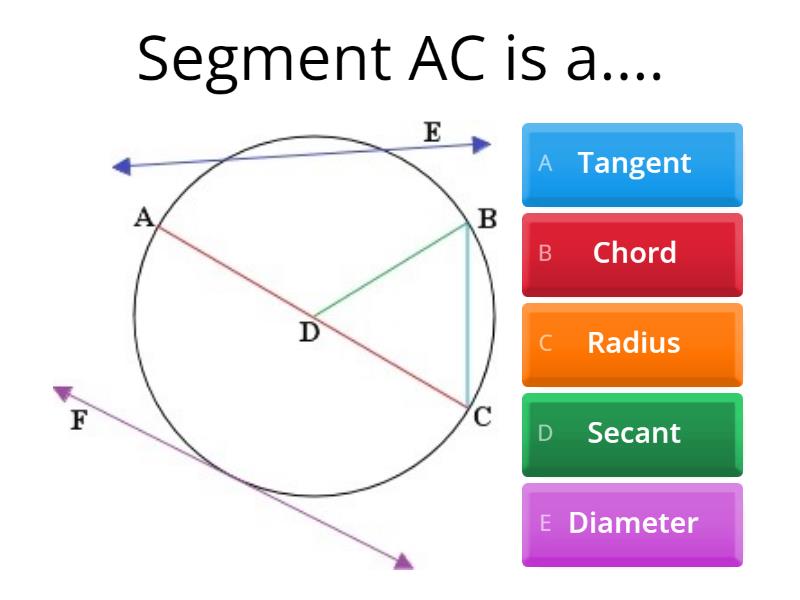 Segment AC is a....

E
A
B
D
F
C

A Tangent
B Chord
C Radius
D Secant
E Diameter